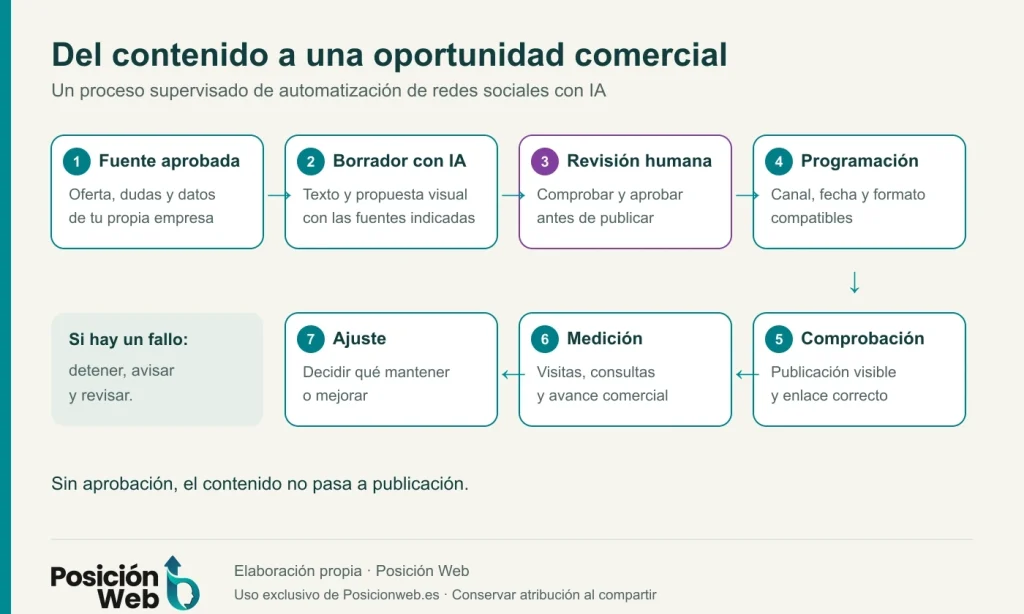 Del contenido a una oportunidad comercial

Un proceso supervisado de automatización de redes sociales con IA

1 Fuente aprobada
Oferta, dudas y datos de tu propia empresa

2 Borrador con IA
Texto y propuesta visual con las fuentes indicadas

3 Revisión humana
Comprobar y aprobar antes de publicar

4 Programación
Canal, fecha y formato compatibles

5 Comprobación
Publicación visible y enlace correcto

6 Medición
Visitas, consultas y avance comercial

7 Ajuste
Decidir qué mantener o mejorar

Si hay un fallo:
detener, avisar y revisar.

Sin aprobación, el contenido no pasa a publicación.

Posición Web

Elaboración propia · Posición Web
Uso exclusivo de Posicionweb.es · Conservar atribución al compartir